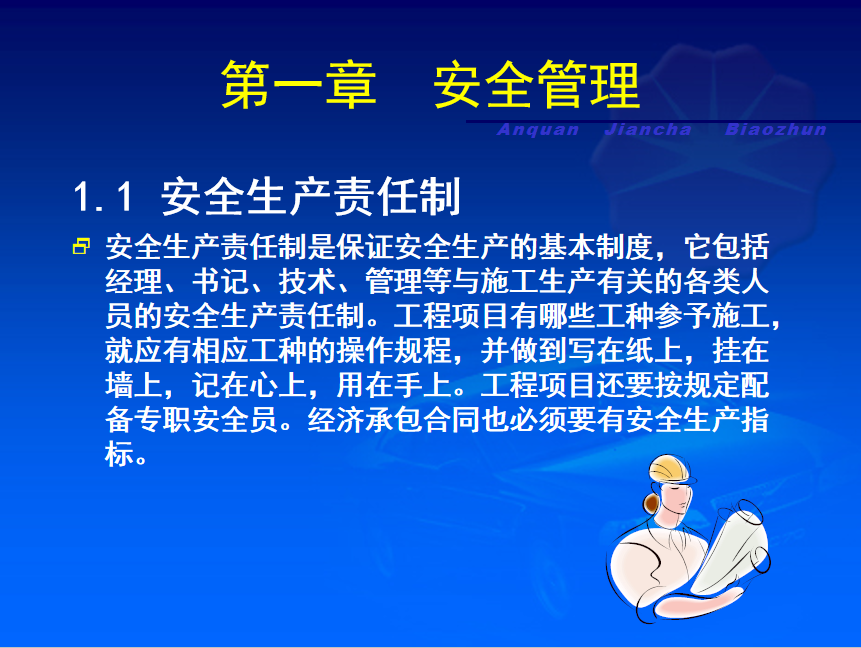 第一章　安全管理

Anquan Jiancha Biaozhun

1.1 安全生产责任制

安全生产责任制是保证安全生产的基本制度，它包括经理、书记、技术、管理等与施工生产有关的各类人员的安全生产责任制。工程项目有哪些工种参予施工，就应有相应工种的操作规程，并做到写在纸上，挂在墙上，记在心上，用在手上。工程项目还要按规定配备专职安全员。经济承包合同也必须要有安全生产指标。